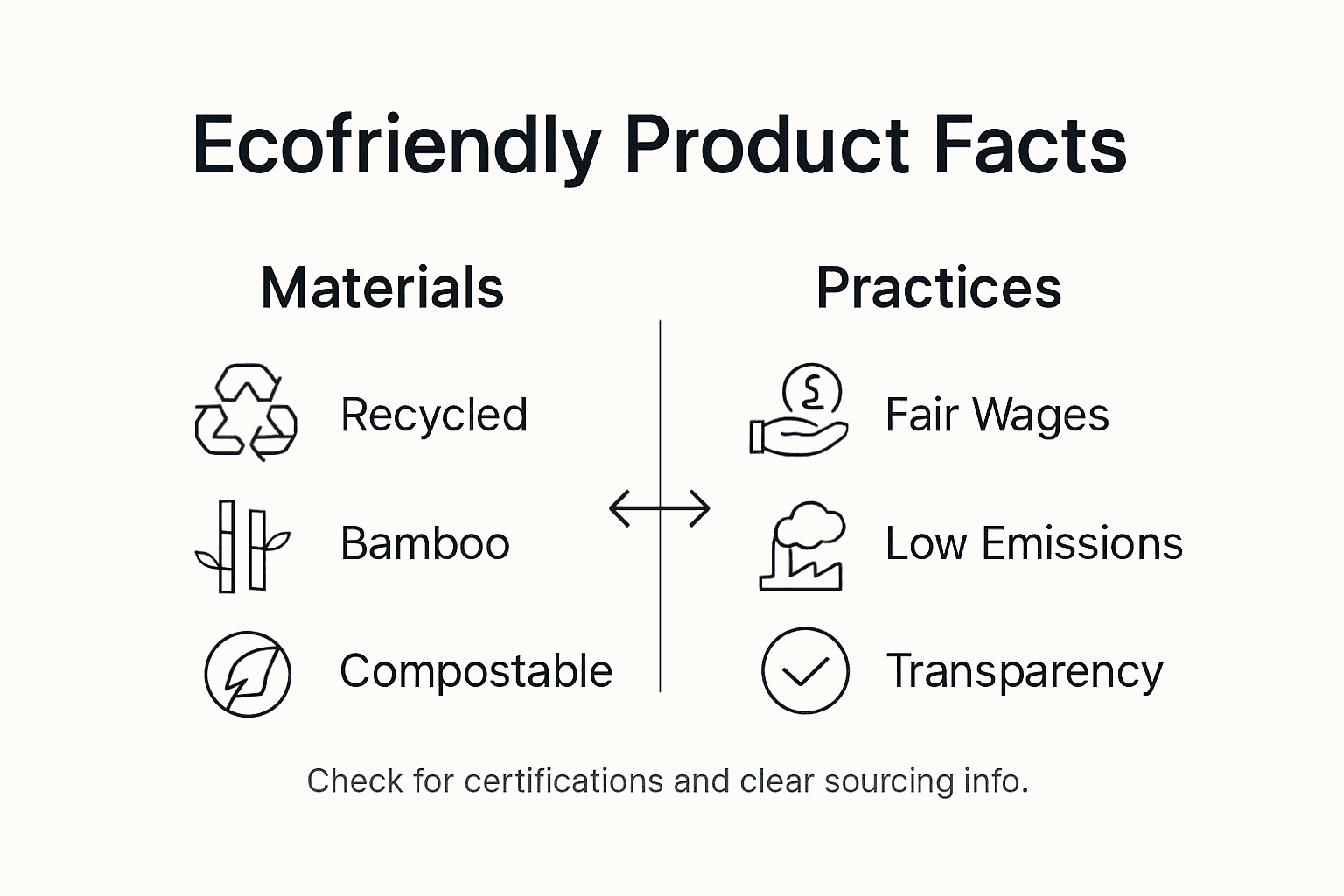 Ecofriendly Product Facts

Materials

Recycled

Bamboo

Compostable

Practices

Fair Wages

Low Emissions

Transparency

Check for certifications and clear sourcing info.